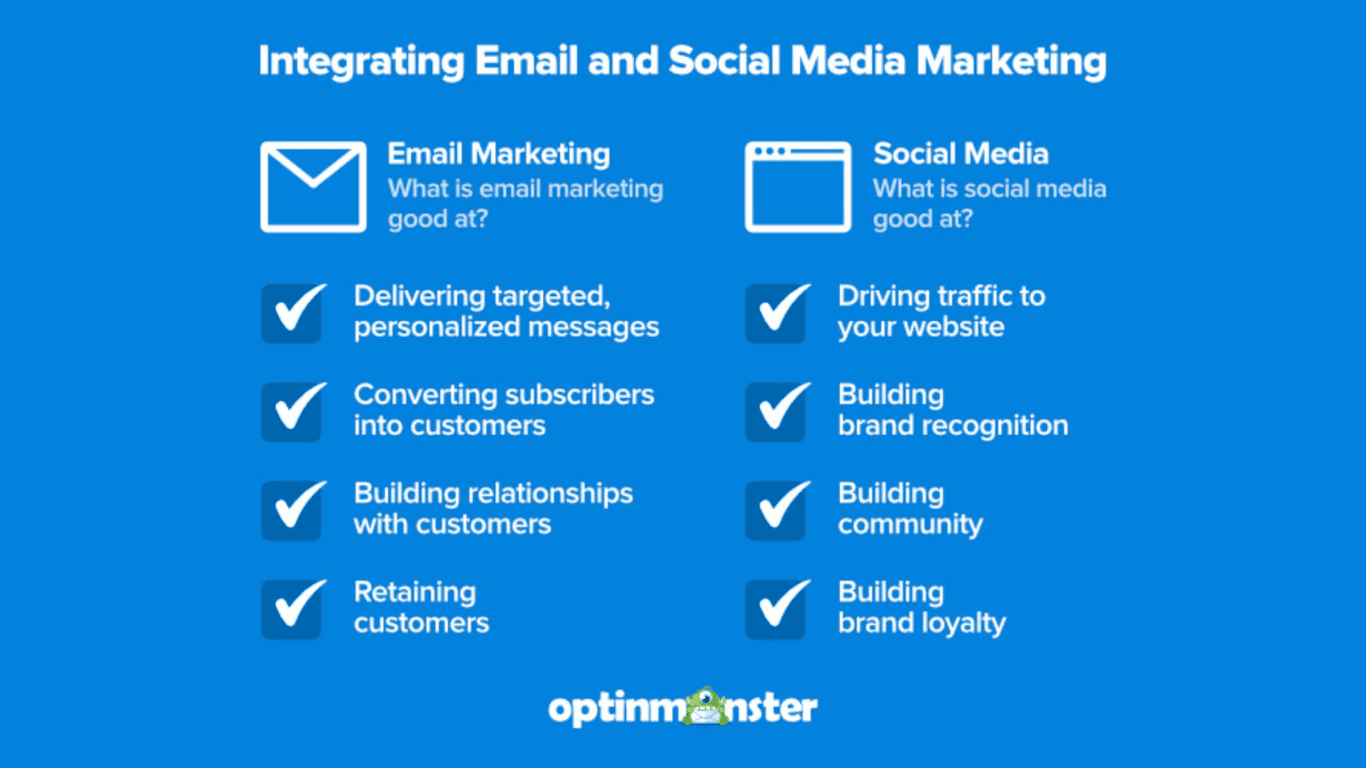 Integrating Email and Social Media Marketing

Email Marketing
What is email marketing good at?

Delivering targeted, personalized messages

Converting subscribers into customers

Building relationships with customers

Retaining customers

Social Media
What is social media good at?

Driving traffic to your website

Building brand recognition

Building community

Building brand loyalty

optinmonster